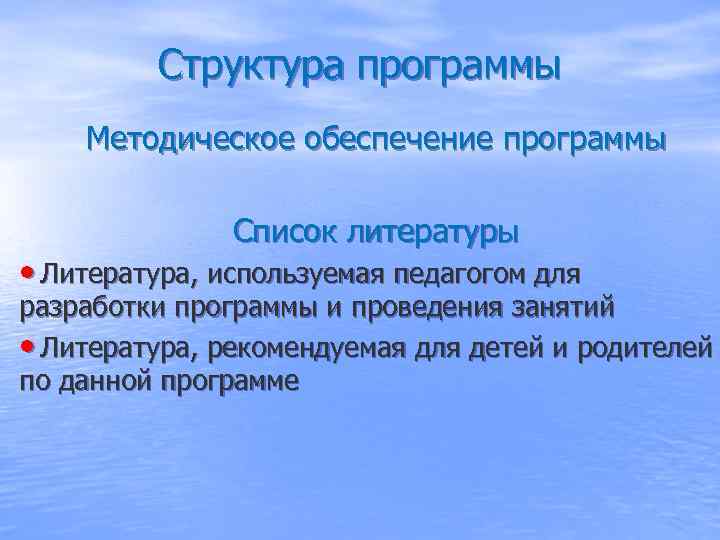 Структура программы

Методическое обеспечение программы

Список литературы

• Литература, используемая педагогом для разработки программы и проведения занятий

• Литература, рекомендуемая для детей и родителей по данной программе